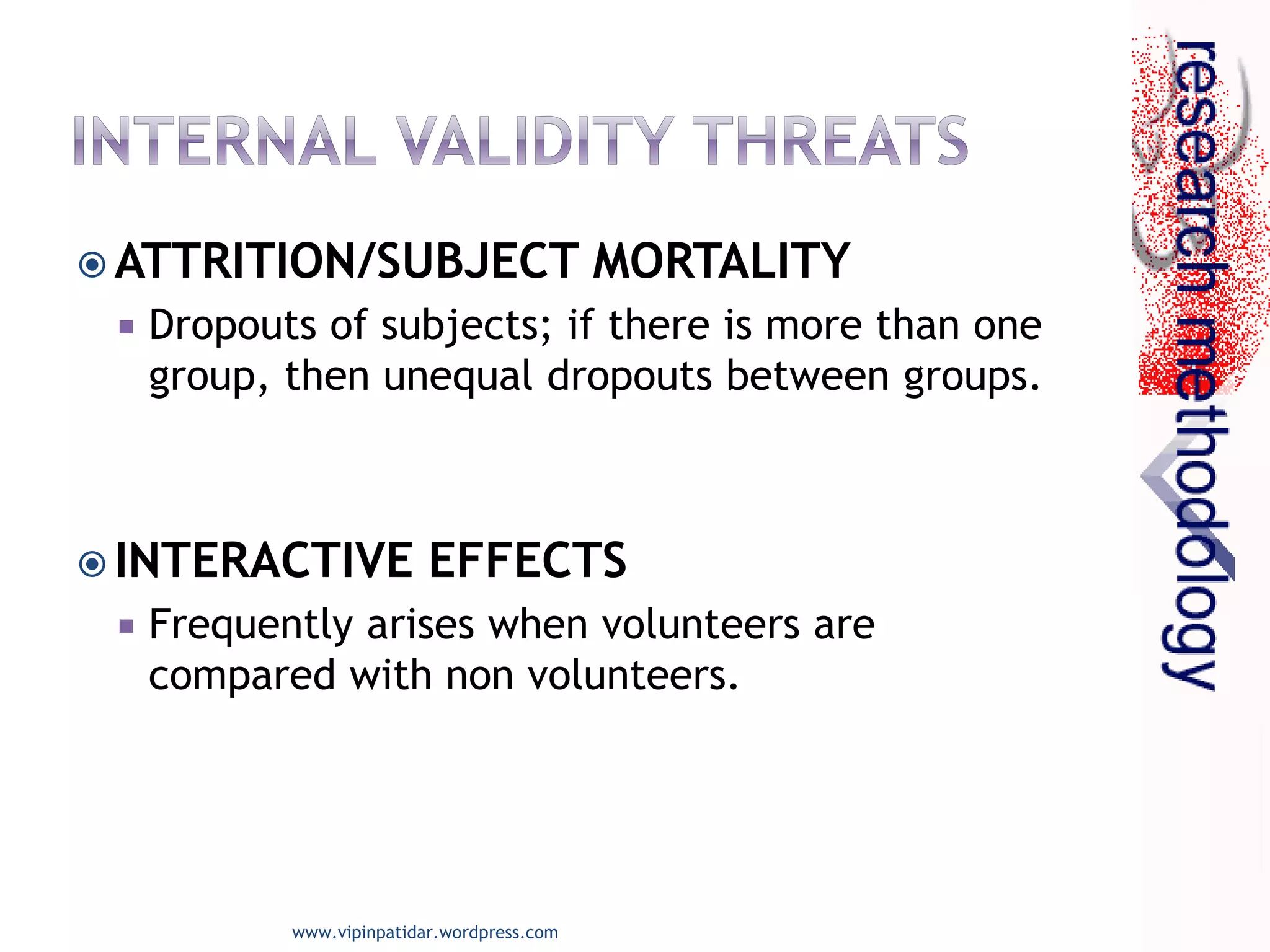 INTERNAL VALIDITY THREATS

ATTRITION/SUBJECT MORTALITY

Dropouts of subjects; if there is more than one group, then unequal dropouts between groups.

INTERACTIVE EFFECTS

Frequently arises when volunteers are compared with non volunteers.

research methodology

www.vipinpatidar.wordpress.com